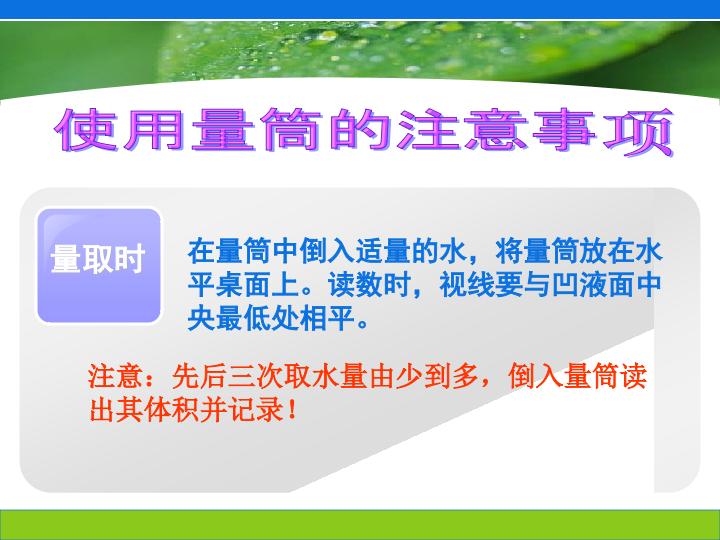 使用量筒的注意事项

量取时

在量筒中倒入适量的水，将量筒放在水平桌面上。读数时，视线要与凹液面中央最低处相平。

注意：先后三次取水量由少到多，倒入量筒读出其体积并记录！